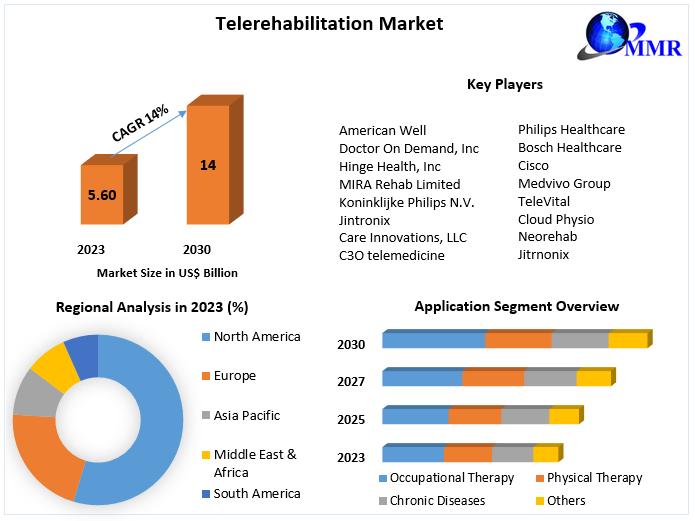 Telerehabilitation Market

MMR

CAGR 14%

5.60

14

2023

2030

Market Size in US$ Billion

Key Players

American Well
Doctor On Demand, Inc
Hinge Health, Inc
MIRA Rehab Limited
Koninklijke Philips N.V.
Jintronix
Care Innovations, LLC
C3O telemedicine

Philips Healthcare
Bosch Healthcare
Cisco
Medvivo Group
TeleVital
Cloud Physio
Neorehab
Jitrnonix

Regional Analysis in 2023 (%)

North America
Europe
Asia Pacific
Middle East & Africa
South America

Application Segment Overview

2030
2027
2025
2023

Occupational Therapy
Physical Therapy
Chronic Diseases
Others